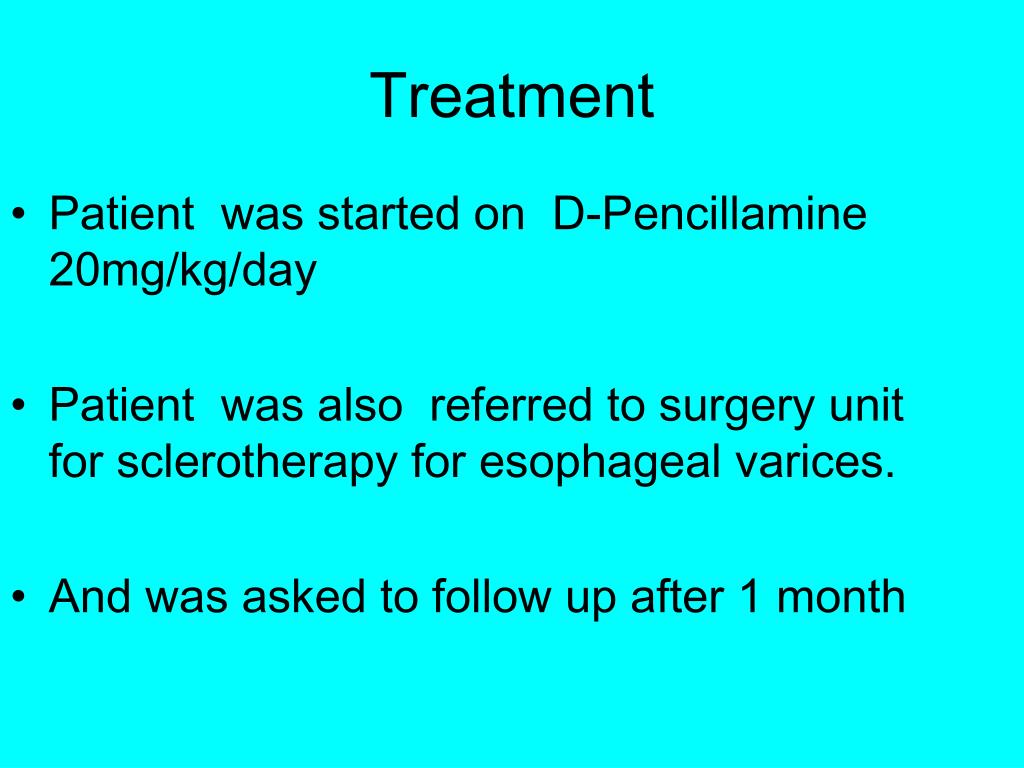 Treatment

• Patient was started on D-Pencillamine 20mg/kg/day

• Patient was also referred to surgery unit for sclerotherapy for esophageal varices.

• And was asked to follow up after 1 month